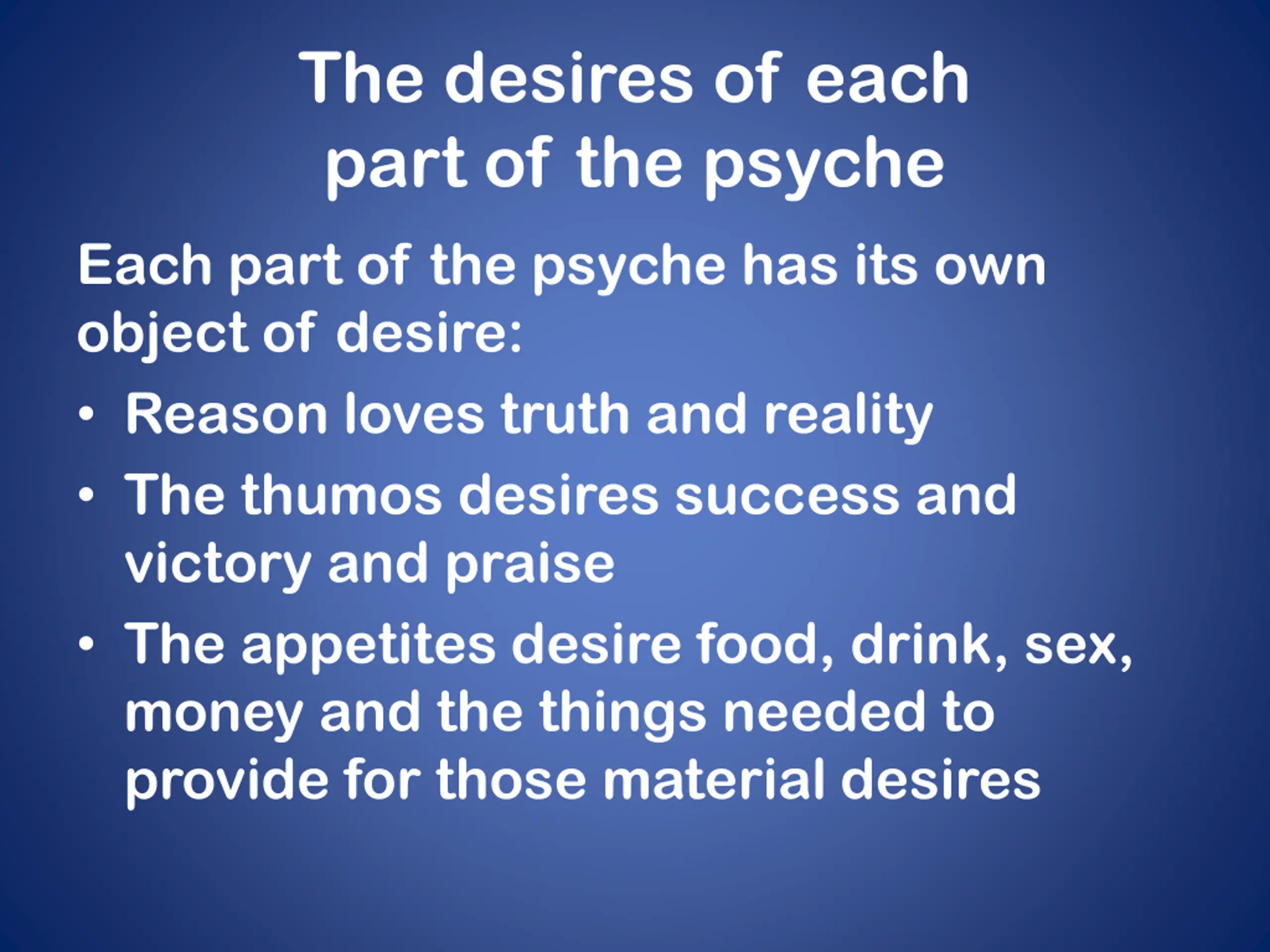 The desires of each part of the psyche

Each part of the psyche has its own object of desire:

• Reason loves truth and reality
• The thumos desires success and victory and praise
• The appetites desire food, drink, sex, money and the things needed to provide for those material desires